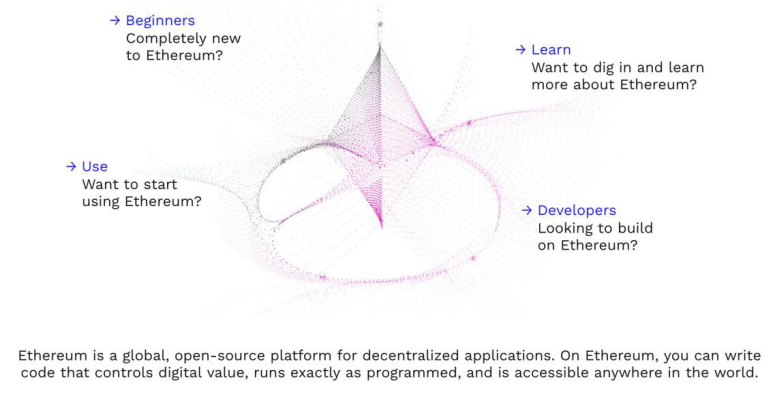 → Beginners
Completely new to Ethereum?

→ Learn
Want to dig in and learn more about Ethereum?

→ Use
Want to start using Ethereum?

→ Developers
Looking to build on Ethereum?

Ethereum is a global, open-source platform for decentralized applications. On Ethereum, you can write code that controls digital value, runs exactly as programmed, and is accessible anywhere in the world.